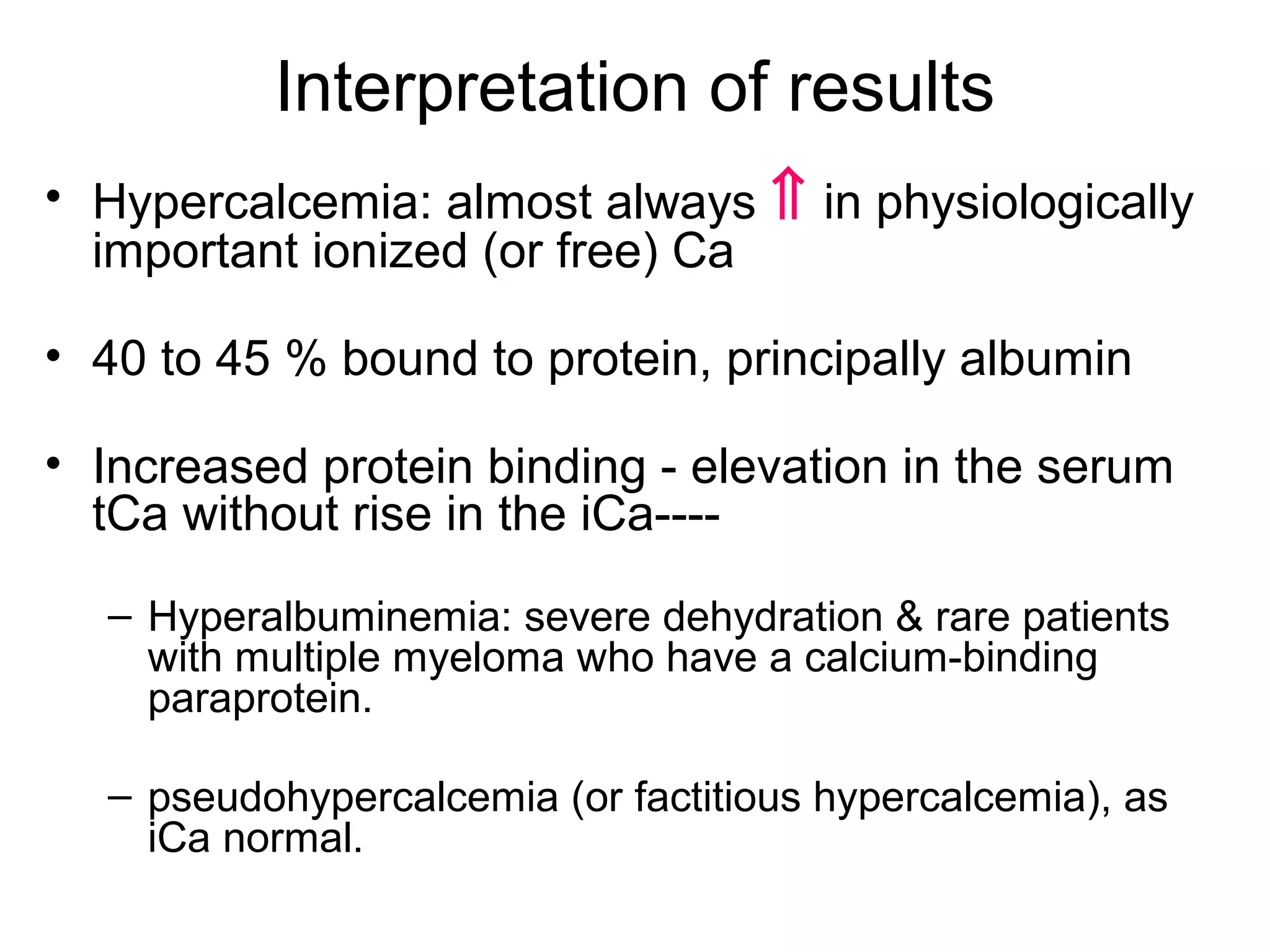 Interpretation of results

• Hypercalcemia: almost always ⇑ in physiologically important ionized (or free) Ca

• 40 to 45 % bound to protein, principally albumin

• Increased protein binding - elevation in the serum tCa without rise in the iCa----

– Hyperalbuminemia: severe dehydration & rare patients with multiple myeloma who have a calcium-binding paraprotein.

– pseudohypercalcemia (or factitious hypercalcemia), as iCa normal.